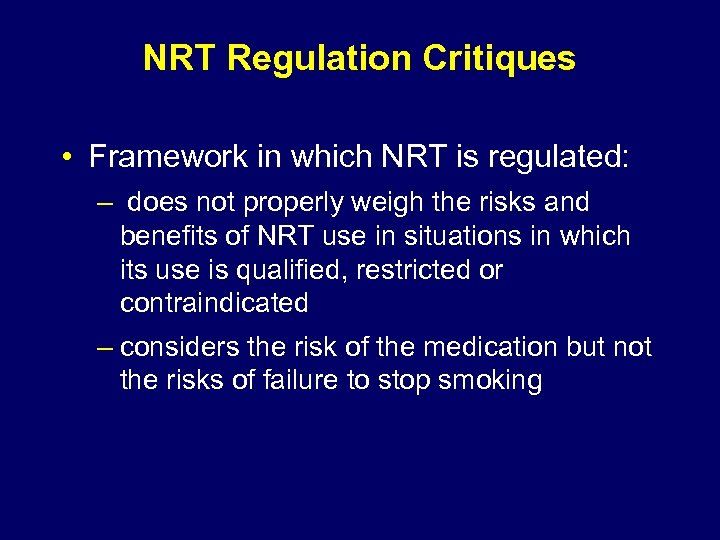 NRT Regulation Critiques

• Framework in which NRT is regulated:
– does not properly weigh the risks and benefits of NRT use in situations in which its use is qualified, restricted or contraindicated
– considers the risk of the medication but not the risks of failure to stop smoking